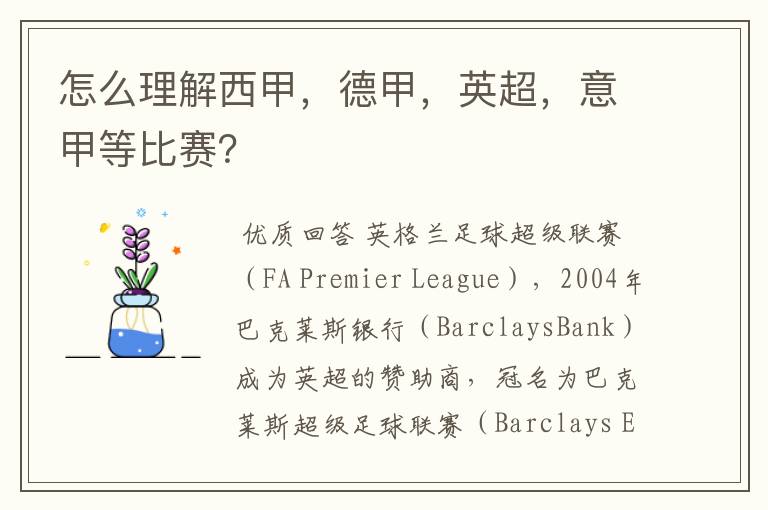 怎么理解西甲，德甲，英超，意甲等比赛?

优质回答 英格兰足球超级联赛（FA Premier League），2004年巴克莱斯银行（BarclaysBank）成为英超的赞助商，冠名为巴克莱斯超级足球联赛（Barclays E